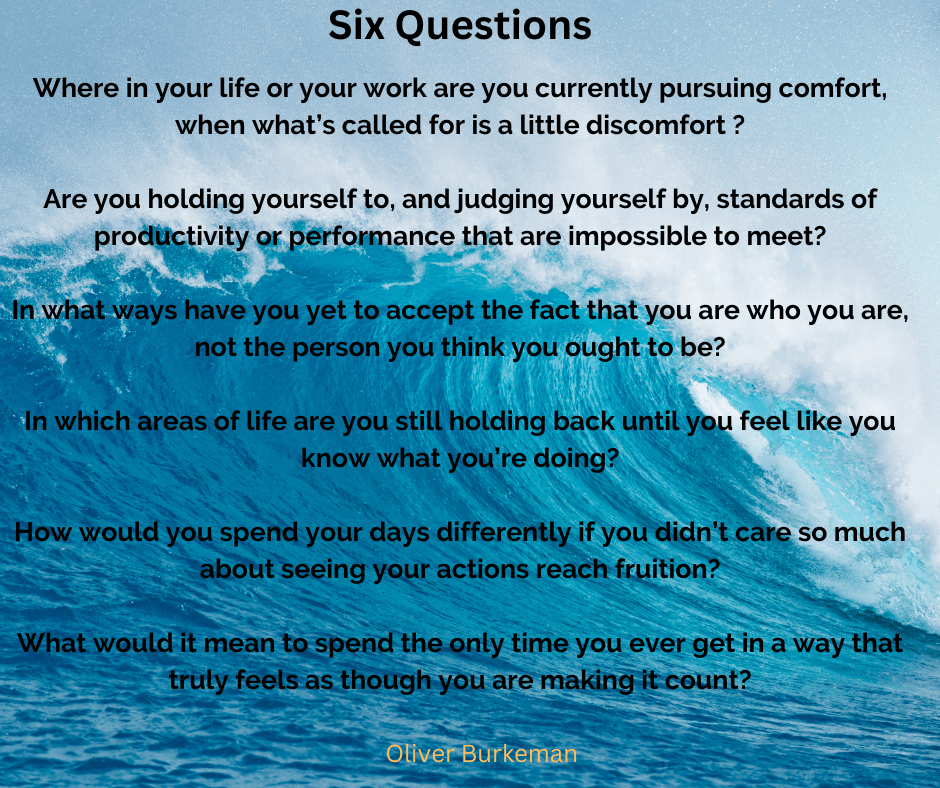 Six Questions

Where in your life or your work are you currently pursuing comfort, when what's called for is a little discomfort ?

Are you holding yourself to, and judging yourself by, standards of productivity or performance that are impossible to meet?

In what ways have you yet to accept the fact that you are who you are, not the person you think you ought to be?

In which areas of life are you still holding back until you feel like you know what you're doing?

How would you spend your days differently if you didn't care so much about seeing your actions reach fruition?

What would it mean to spend the only time you ever get in a way that truly feels as though you are making it count?

Oliver Burkeman